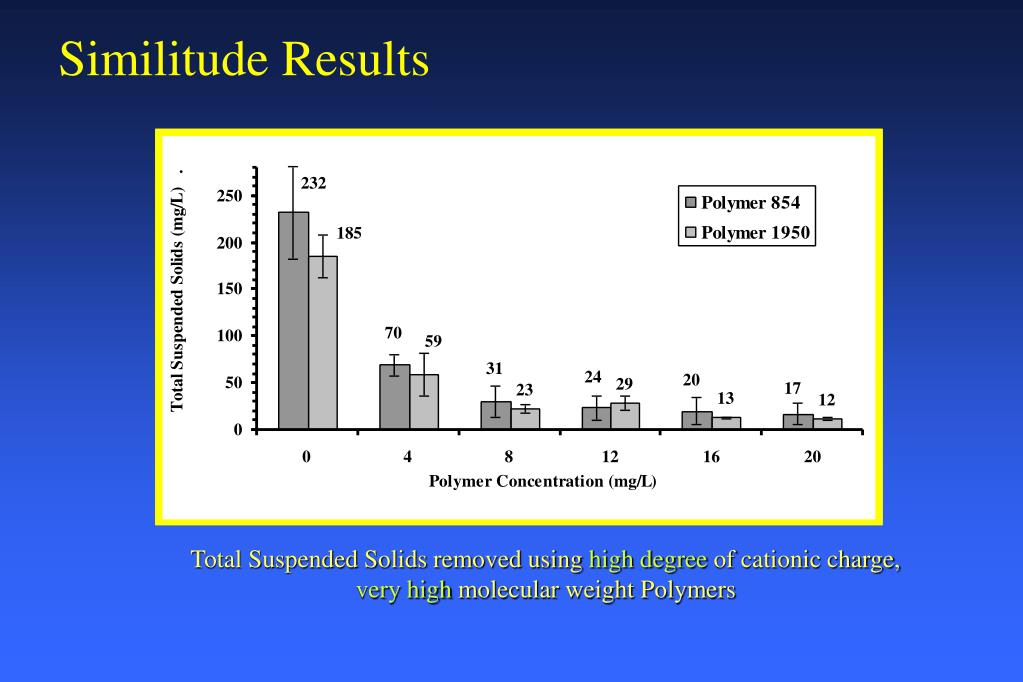 Similitude Results

Total Suspended Solids (mg/L)

250
200
150
100
50
0

232
185
70
59
31
23
24
29
20
13
17
12

Polymer 854
Polymer 1950

0
4
8
12
16
20

Polymer Concentration (mg/L)

Total Suspended Solids removed using high degree of cationic charge, very high molecular weight Polymers